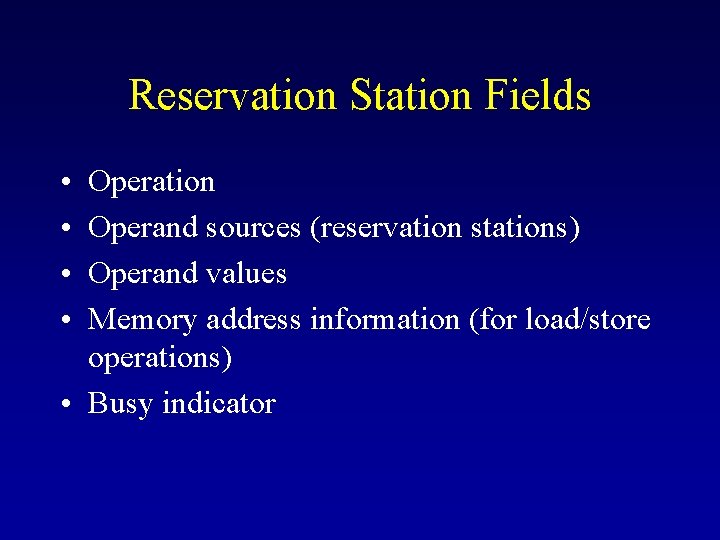 Reservation Station Fields

• Operation
• Operand sources (reservation stations)
• Operand values
• Memory address information (for load/store operations)
• Busy indicator